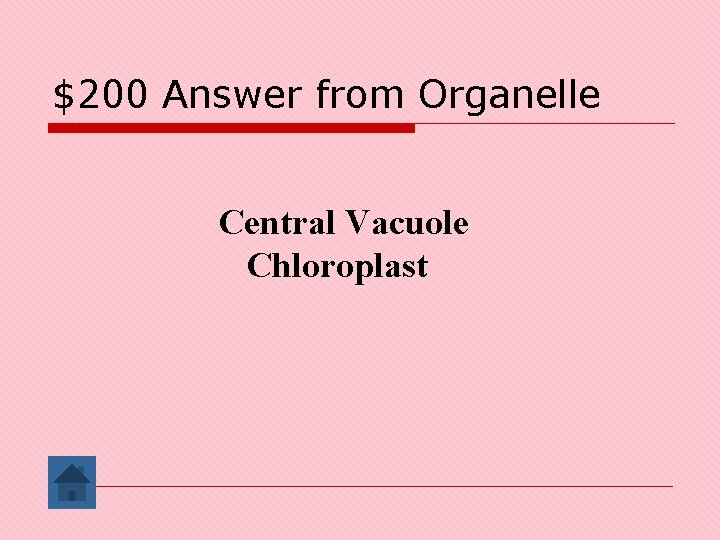 \$200 Answer from Organelle

Central Vacuole
Chloroplast